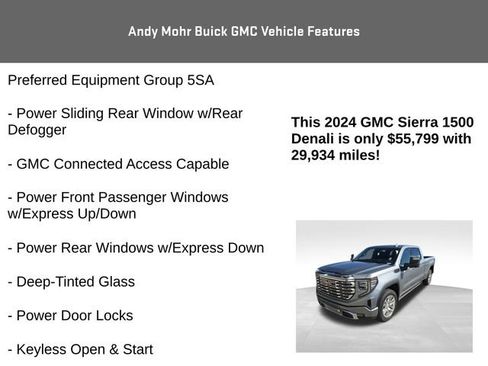 Andy Mohr Buick GMC Vehicle Features

Preferred Equipment Group 5SA

- Power Sliding Rear Window w/Rear Defogger

- GMC Connected Access Capable

- Power Front Passenger Windows w/Express Up/Down

- Power Rear Windows w/Express Down

- Deep-Tinted Glass

- Power Door Locks

- Keyless Open & Start

This 2024 GMC Sierra 1500 Denali is only $55,799 with 29,934 miles!